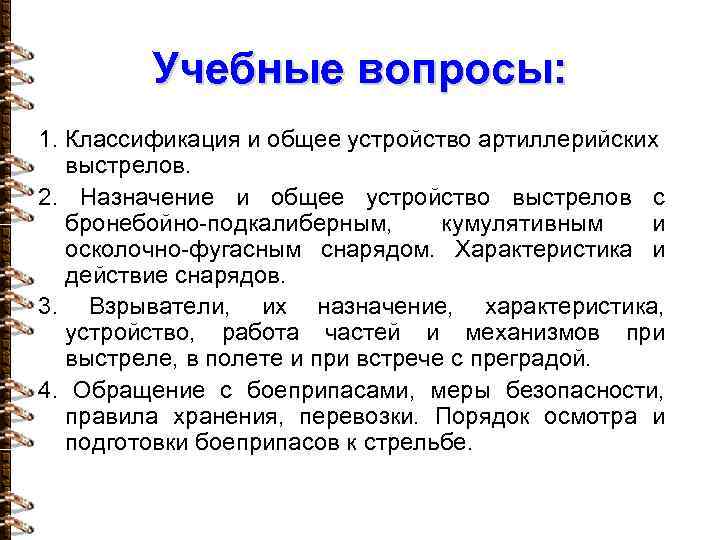 Учебные вопросы:

1. Классификация и общее устройство артиллерийских выстрелов.
2. Назначение и общее устройство выстрелов с бронебойно-подкалиберным, кумулятивным и осколочно-фугасным снарядом. Характеристика и действие снарядов.
3. Взрыватели, их назначение, характеристика, устройство, работа частей и механизмов при выстреле, в полете и при встрече с преградой.
4. Обращение с боеприпасами, меры безопасности, правила хранения, перевозки. Порядок осмотра и подготовки боеприпасов к стрельбе.